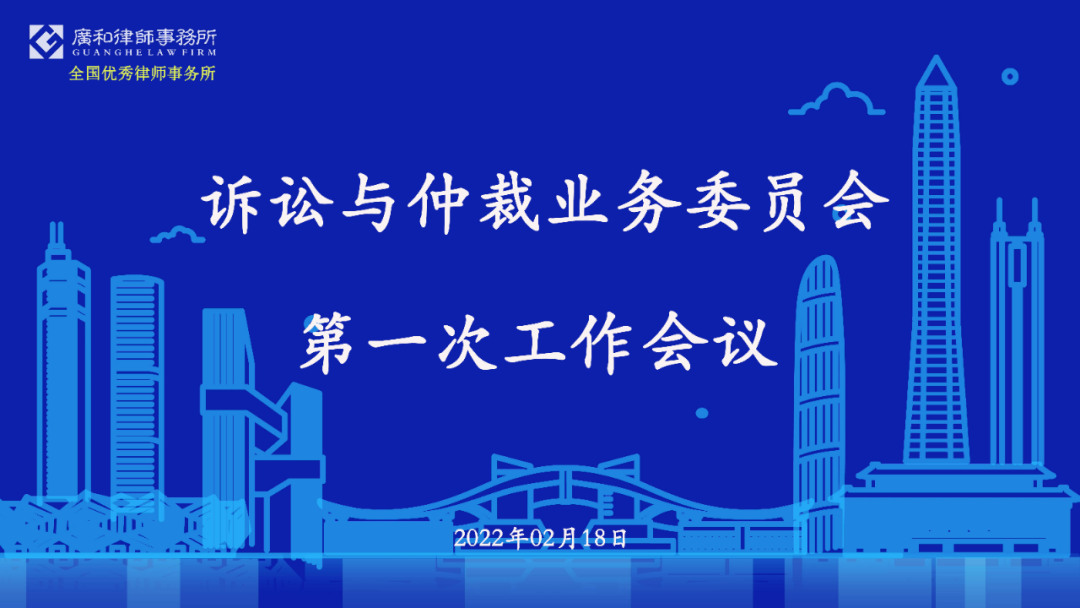 廣和律師事務所
GUANGHE LAW FIRM
全国优秀律师事务所

诉讼与仲裁业务委员会

第一次工作会议

2022年02月18日